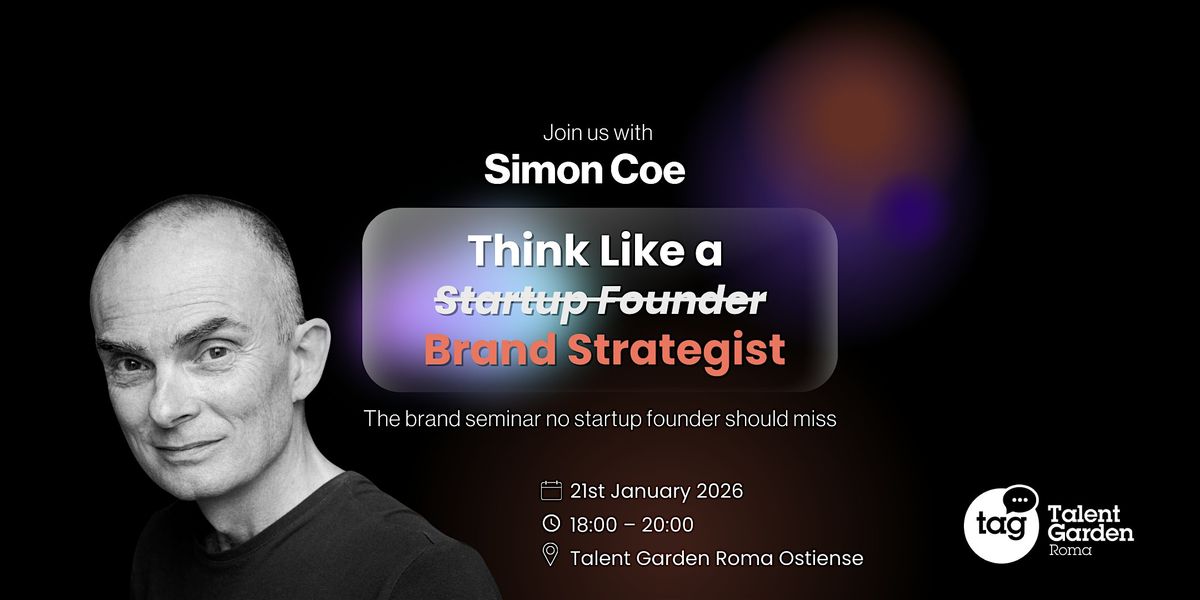 Join us with

Simon Coe

Think Like a
~~Startup Founder~~
Brand Strategist

The brand seminar no startup founder should miss

21st January 2026
18:00 – 20:00
Talent Garden Roma Ostiense

tag Talent Garden Roma